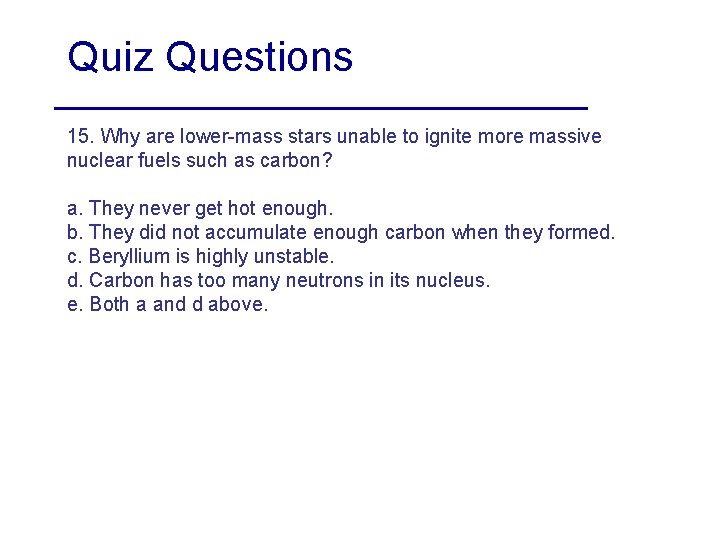 Quiz Questions

15. Why are lower-mass stars unable to ignite more massive nuclear fuels such as carbon?

a. They never get hot enough.
b. They did not accumulate enough carbon when they formed.
c. Beryllium is highly unstable.
d. Carbon has too many neutrons in its nucleus.
e. Both a and d above.